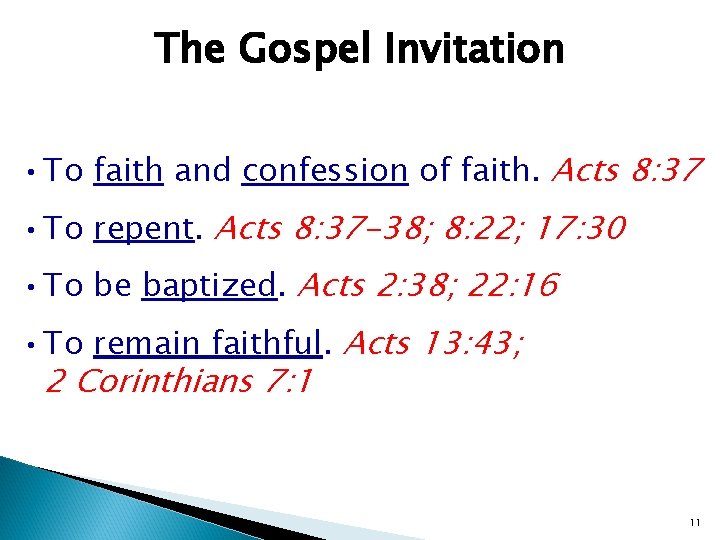 The Gospel Invitation

• To faith and confession of faith. Acts 8:37

• To repent. Acts 8:37-38; 8:22; 17:30

• To be baptized. Acts 2:38; 22:16

• To remain faithful. Acts 13:43; 2 Corinthians 7:1

11